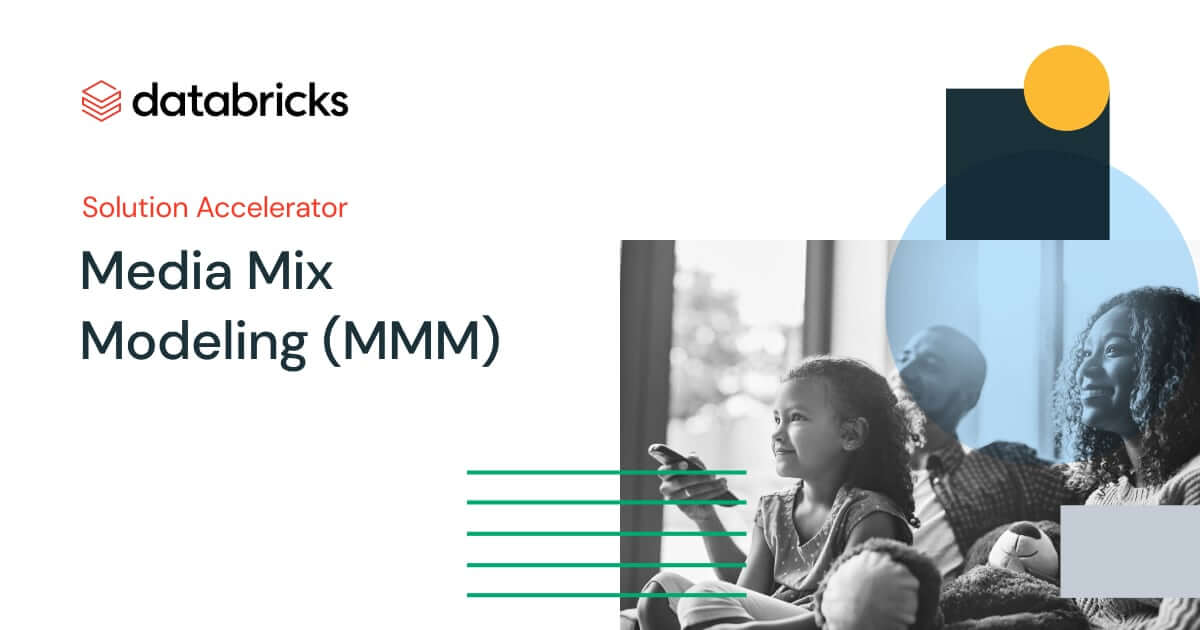 databricks

Solution Accelerator

Media Mix Modeling (MMM)